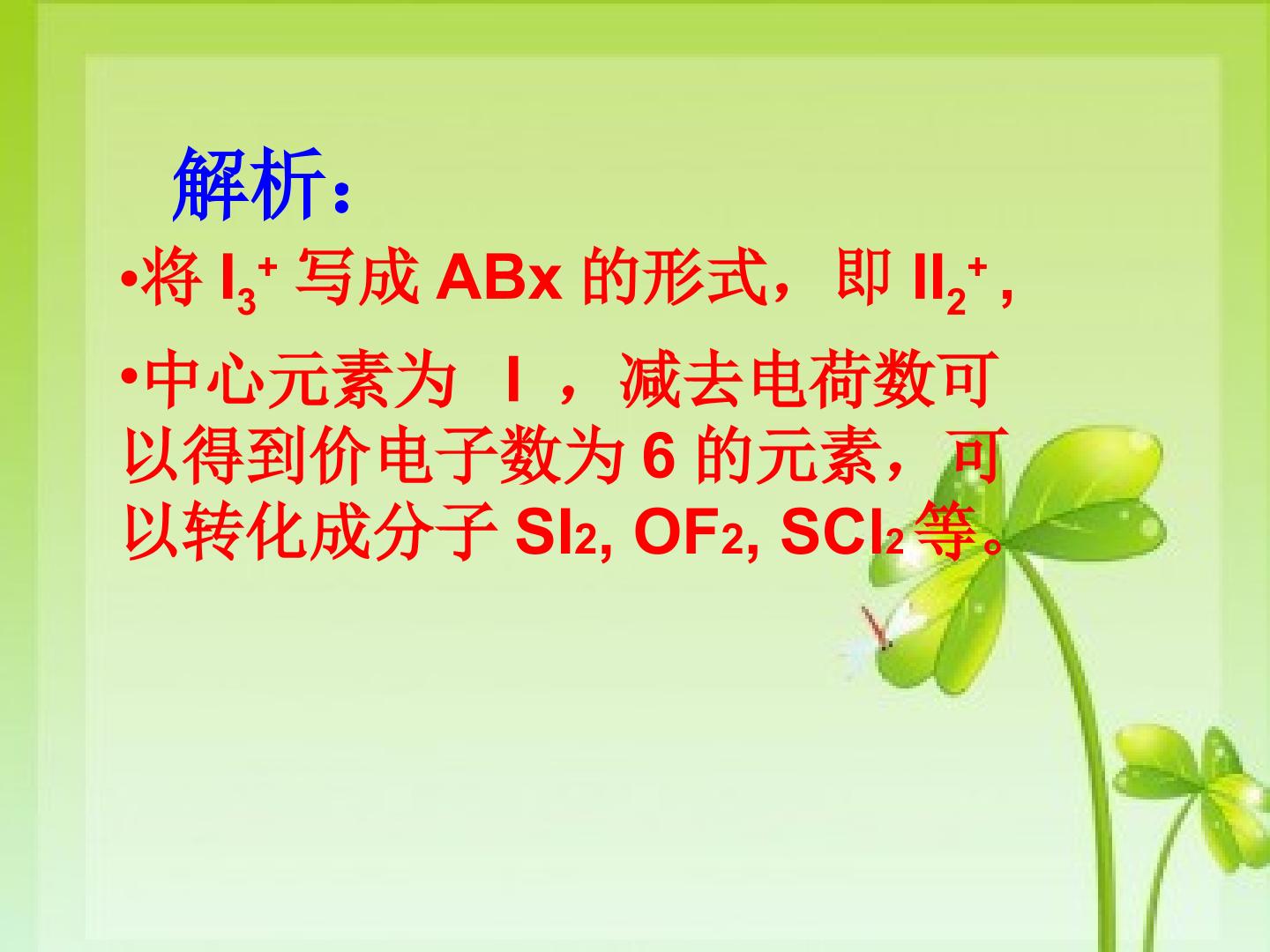 解析：

•将 $I_3^+$ 写成 ABx 的形式，即 $II_2^+$，

•中心元素为 I ，减去电荷数可以得到价电子数为 6 的元素，可以转化成分子 $SI_2$, $OF_2$, $SCl_2$ 等。